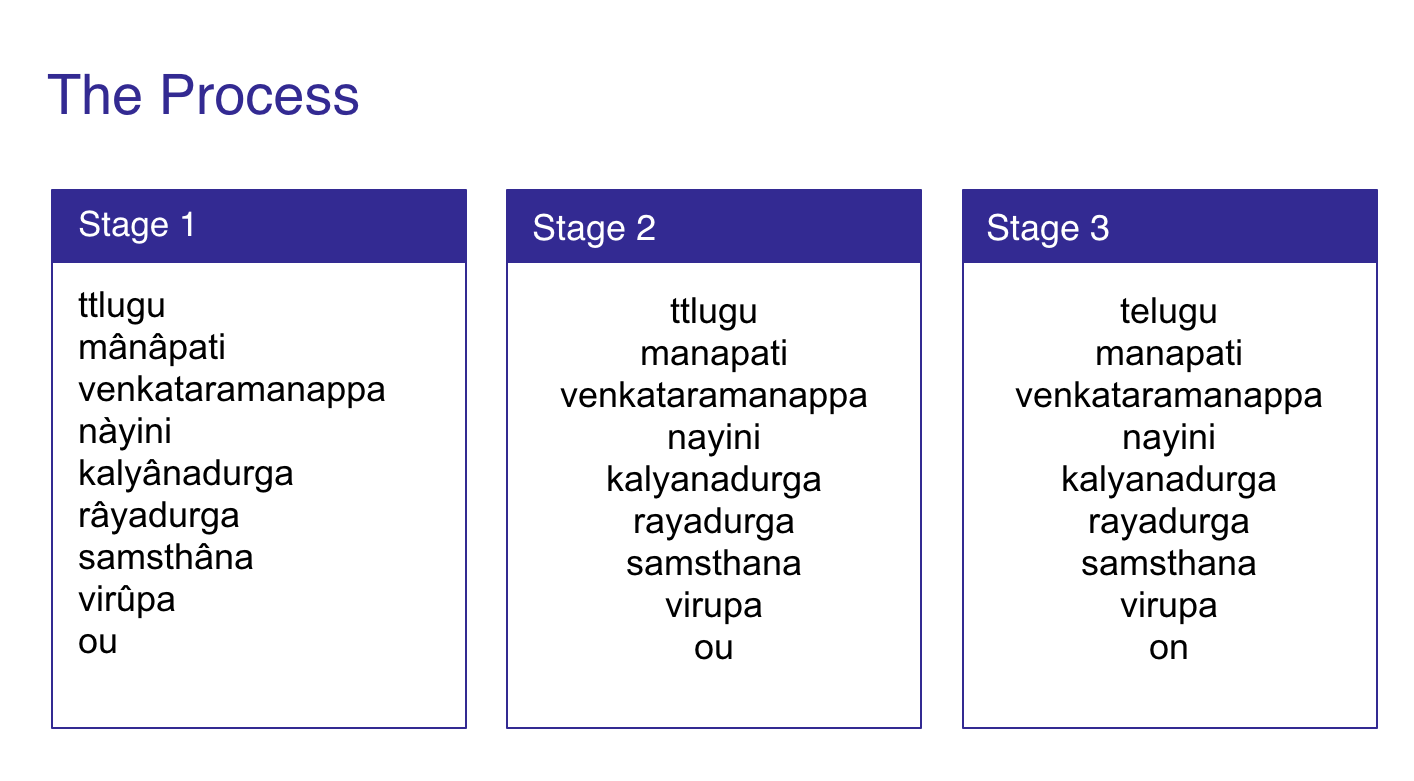 The Process

Stage 1

ttlugu
mânâpati
venkataramanappa
nàyini
kalyânadurga
râyadurga
samsthâna
virûpa
ou

Stage 2

ttlugu
manapati
venkataramanappa
nayini
kalyanadurga
rayadurga
samsthana
virupa
ou

Stage 3

telugu
manapati
venkataramanappa
nayini
kalyanadurga
rayadurga
samsthana
virupa
on